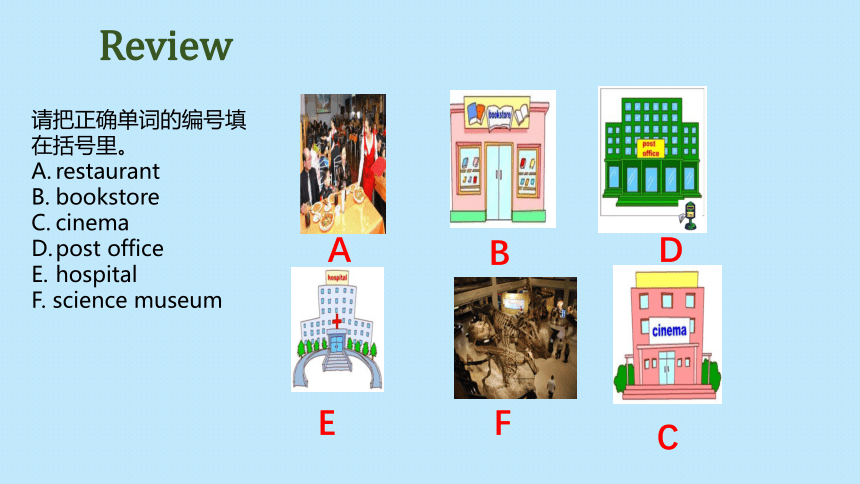 Review

请把正确单词的编号填在括号里。
A. restaurant
B. bookstore
C. cinema
D. post office
E. hospital
F. science museum

A

bookstore

B

post office

D

hospital

E

F

cinema

C